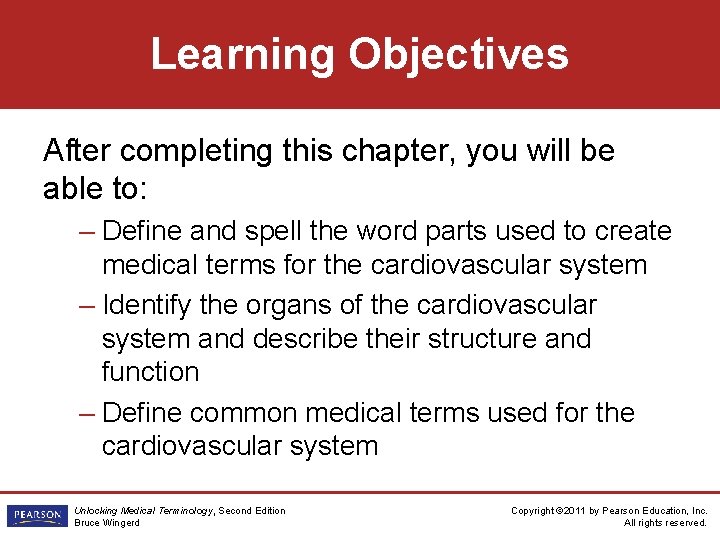 Learning Objectives

After completing this chapter, you will be able to:

– Define and spell the word parts used to create medical terms for the cardiovascular system

– Identify the organs of the cardiovascular system and describe their structure and function

– Define common medical terms used for the cardiovascular system

PEARSON

Unlocking Medical Terminology, Second Edition
Bruce Wingerd

Copyright ©2011 by Pearson Education, Inc.
All rights reserved.